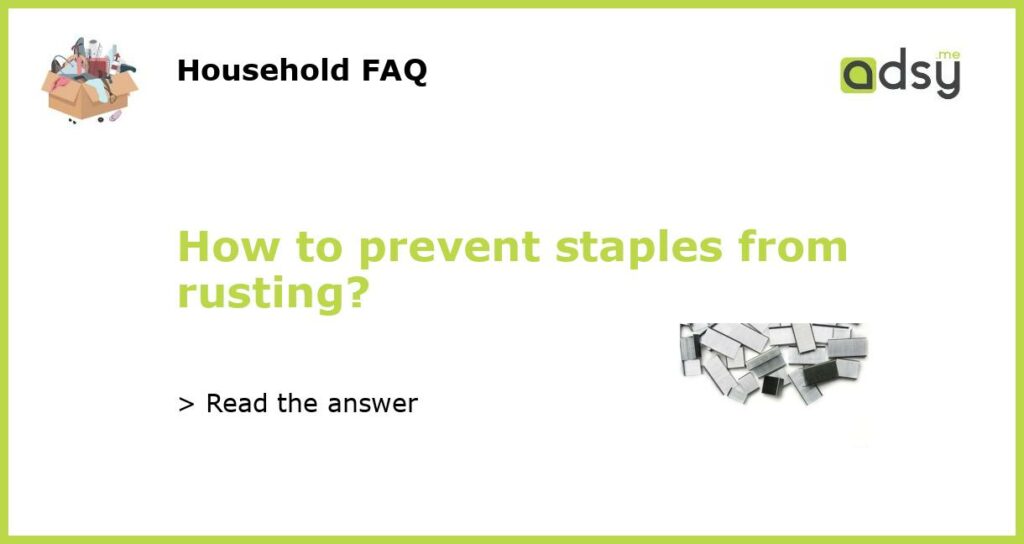 Household FAQ

adsy.me

How to prevent staples from rusting?

> Read the answer